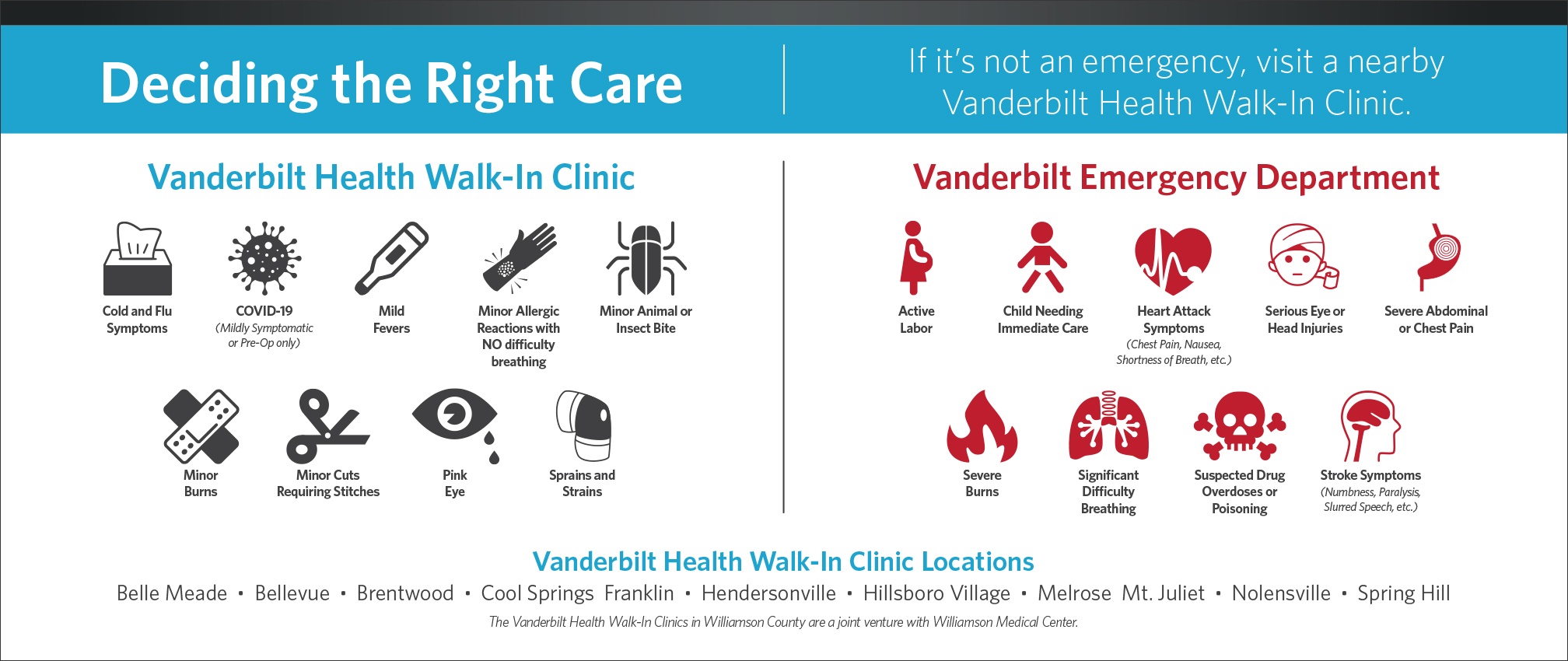 Deciding the Right Care

If it's not an emergency, visit a nearby Vanderbilt Health Walk-In Clinic.

Vanderbilt Health Walk-In Clinic

Cold and Flu Symptoms

COVID-19
(Mildly Symptomatic or Pre-Op only)

Mild Fevers

Minor Allergic Reactions with NO difficulty breathing

Minor Animal or Insect Bite

Minor Burns

Minor Cuts Requiring Stitches

Pink Eye

Sprains and Strains

Vanderbilt Emergency Department

Active Labor

Child Needing Immediate Care

Heart Attack Symptoms
(Chest Pain, Nausea, Shortness of Breath, etc.)

Serious Eye or Head Injuries

Severe Abdominal or Chest Pain

Severe Burns

Significant Difficulty Breathing

Suspected Drug Overdoses or Poisoning

Stroke Symptoms
(Numbness, Paralysis, Slurred Speech, etc.)

Vanderbilt Health Walk-In Clinic Locations

Belle Meade • Bellevue • Brentwood • Cool Springs Franklin • Hendersonville • Hillsboro Village • Melrose Mt. Juliet • Nolensville • Spring Hill

The Vanderbilt Health Walk-In Clinics in Williamson County are a joint venture with Williamson Medical Center.